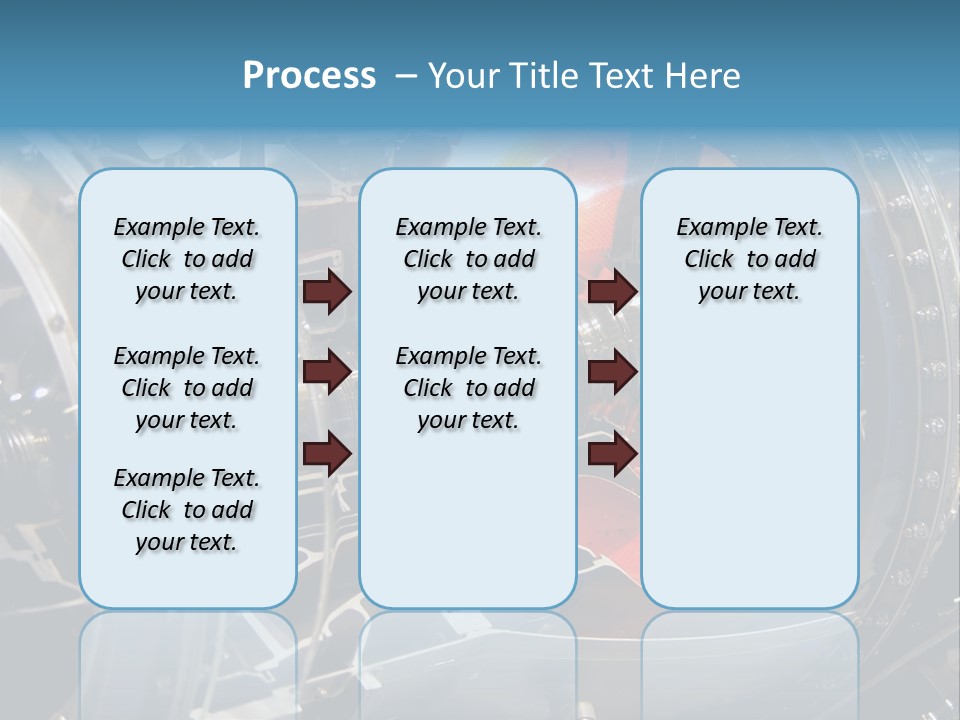 Process – Your Title Text Here

Example Text. Click to add your text.

Example Text. Click to add your text.

Example Text. Click to add your text.

Example Text. Click to add your text.

Example Text. Click to add your text.

Example Text. Click to add your text.